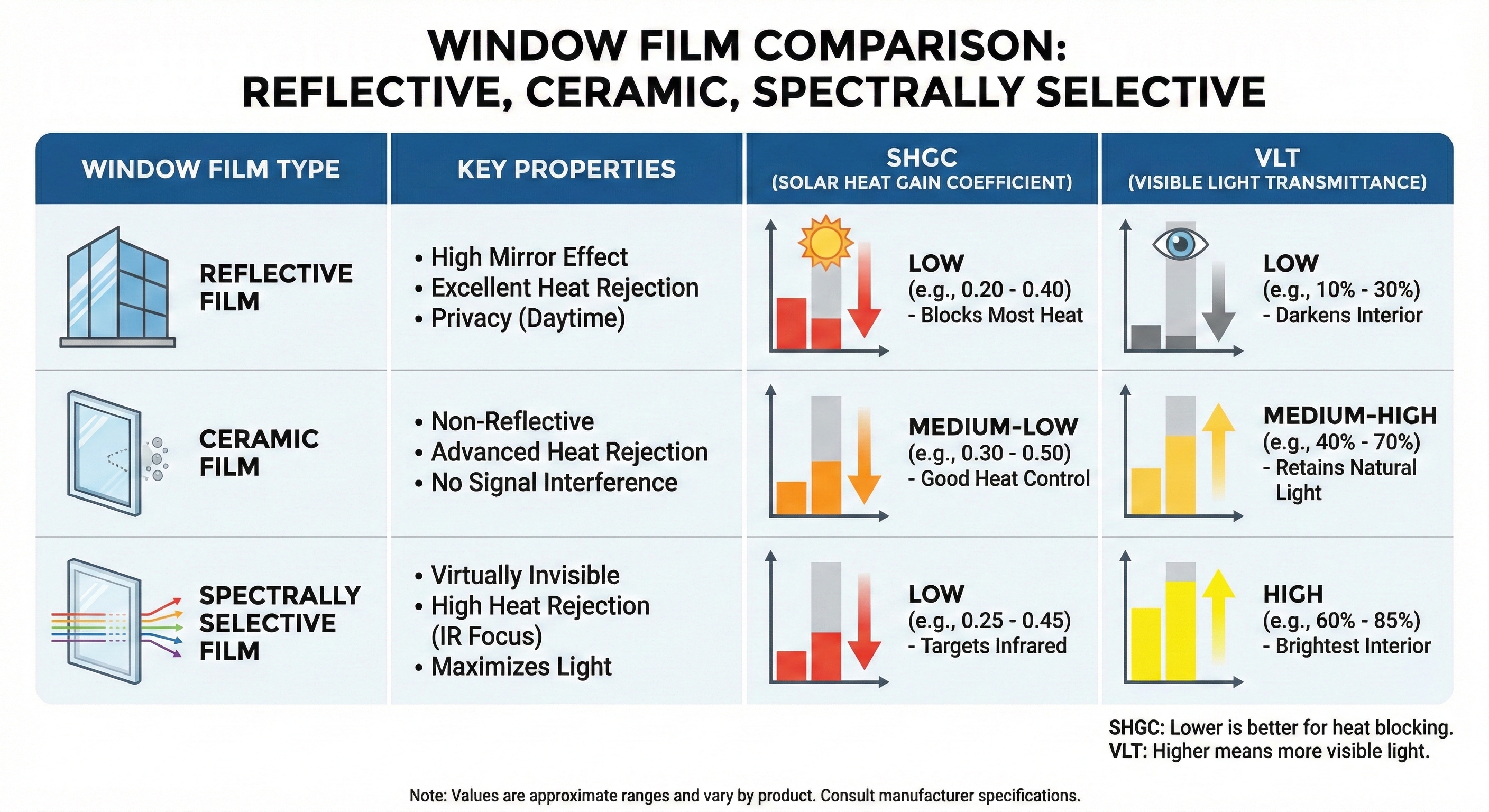 WINDOW FILM COMPARISON:
REFLECTIVE, CERAMIC, SPECTRALLY SELECTIVE

| WINDOW FILM TYPE | KEY PROPERTIES | SHGC (SOLAR HEAT GAIN COEFFICIENT) | VLT (VISIBLE LIGHT TRANSMITTANCE) |
|---|---|---|---|
| REFLECTIVE FILM | • High Mirror Effect • Excellent Heat Rejection • Privacy (Daytime) | LOW (e.g., 0.20 - 0.40) - Blocks Most Heat | LOW (e.g., 10% - 30%) - Darkens Interior |
| CERAMIC FILM | • Non-Reflective • Advanced Heat Rejection • No Signal Interference | MEDIUM-LOW (e.g., 0.30 - 0.50) - Good Heat Control | MEDIUM-HIGH (e.g., 40% - 70%) - Retains Natural Light |
| SPECTRALLY SELECTIVE FILM | • Virtually Invisible • High Heat Rejection (IR Focus) • Maximizes Light | LOW (e.g., 0.25 - 0.45) - Targets Infrared | HIGH (e.g., 60% - 85%) - Brightest Interior |

SHGC: Lower is better for heat blocking.
VLT: Higher means more visible light.

Note: Values are approximate ranges and vary by product. Consult manufacturer specifications.